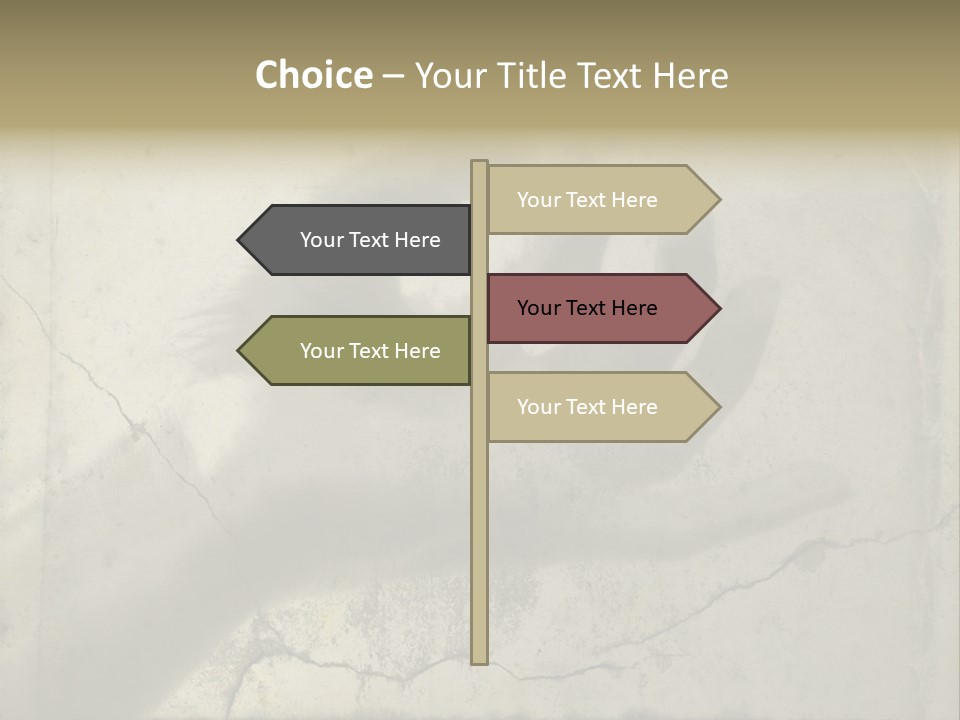 Choice – Your Title Text Here

Your Text Here

Your Text Here

Your Text Here

Your Text Here

Your Text Here